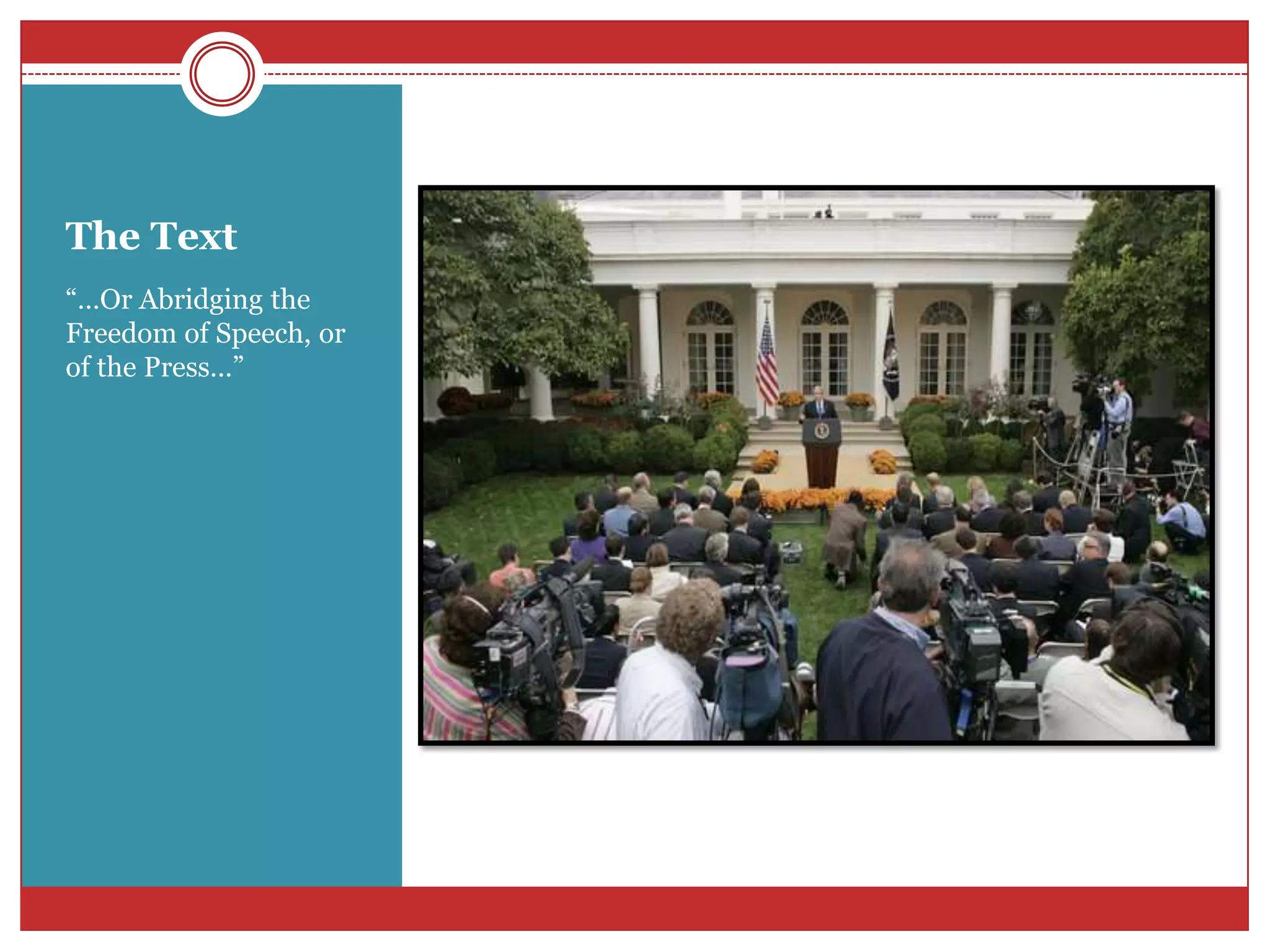 The Text

“…Or Abridging the Freedom of Speech, or of the Press…”